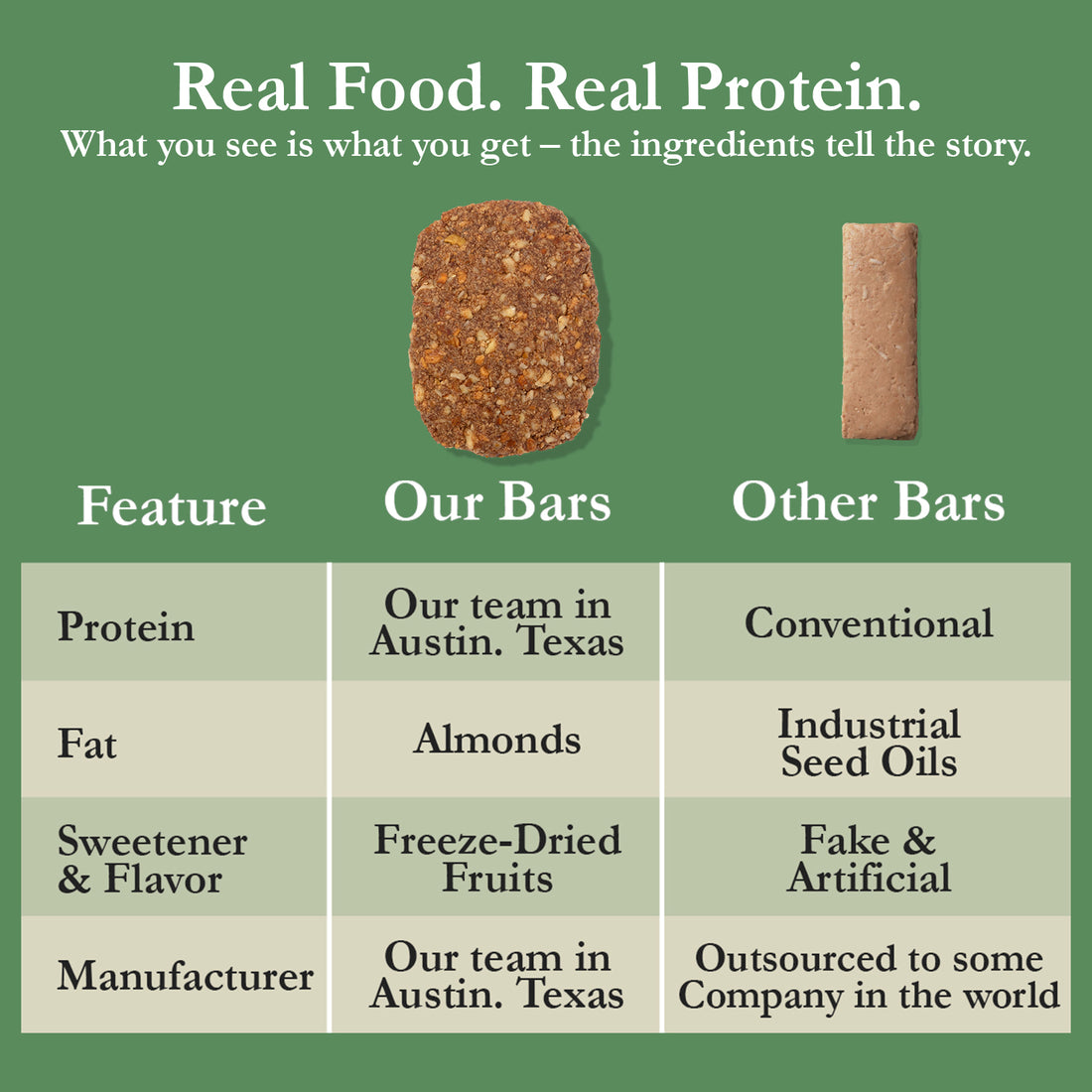 Real Food. Real Protein.
What you see is what you get – the ingredients tell the story.

| Feature | Our Bars | Other Bars |
|---|---|---|
| Protein | Our team in Austin. Texas | Conventional |
| Fat | Almonds | Industrial Seed Oils |
| Sweetener & Flavor | Freeze-Dried Fruits | Fake & Artificial |
| Manufacturer | Our team in Austin. Texas | Outsourced to some Company in the world |